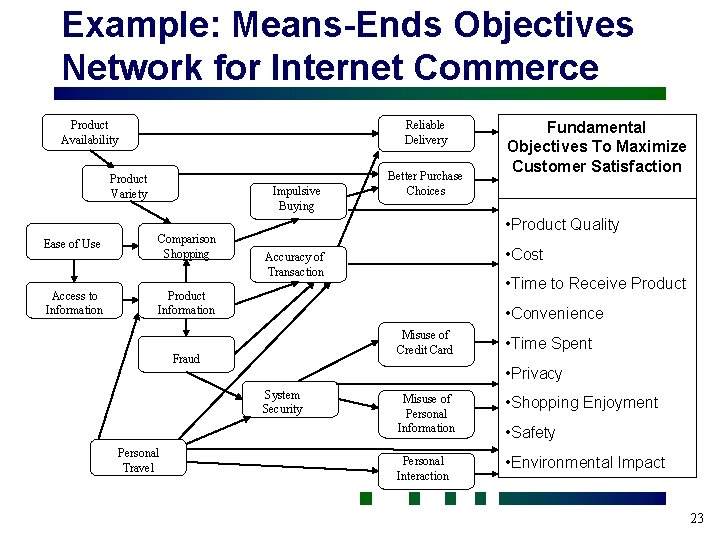 Example: Means-Ends Objectives Network for Internet Commerce

Product Availability

Product Variety

Ease of Use

Comparison Shopping

Access to Information

Product Information

Fraud

Personal Travel

Impulsive Buying

Accuracy of Transaction

System Security

Reliable Delivery

Better Purchase Choices

Misuse of Credit Card

Misuse of Personal Information

Personal Interaction

Fundamental Objectives To Maximize Customer Satisfaction

•Product Quality
•Cost
•Time to Receive Product
•Convenience
•Time Spent
•Privacy
•Shopping Enjoyment
•Safety
•Environmental Impact

23